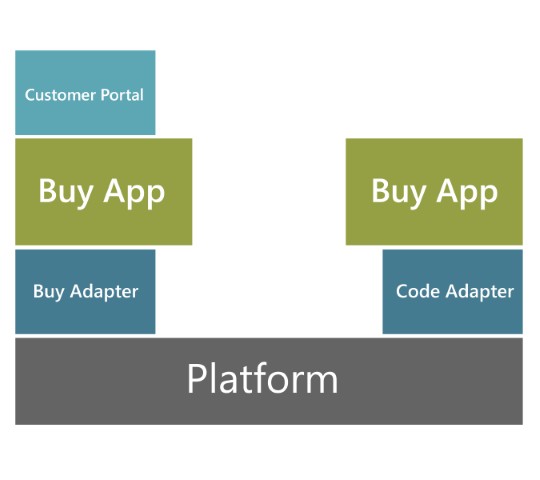 Customer Portal

Buy App

Buy App

Buy Adapter

Code Adapter

Platform